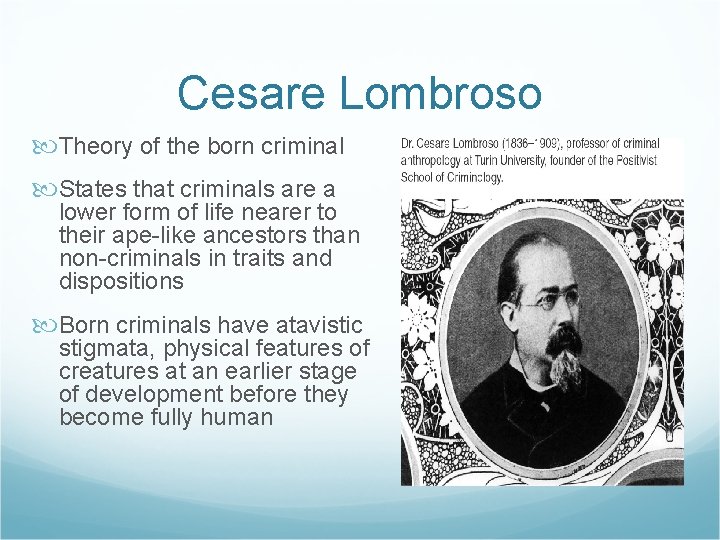 Cesare Lombroso

Theory of the born criminal

States that criminals are a lower form of life nearer to their ape-like ancestors than non-criminals in traits and dispositions

Born criminals have atavistic stigmata, physical features of creatures at an earlier stage of development before they become fully human

Dr. Cesare Lombroso (1836–1909), professor of criminal anthropology at Turin University, founder of the Positivist School of Criminology.